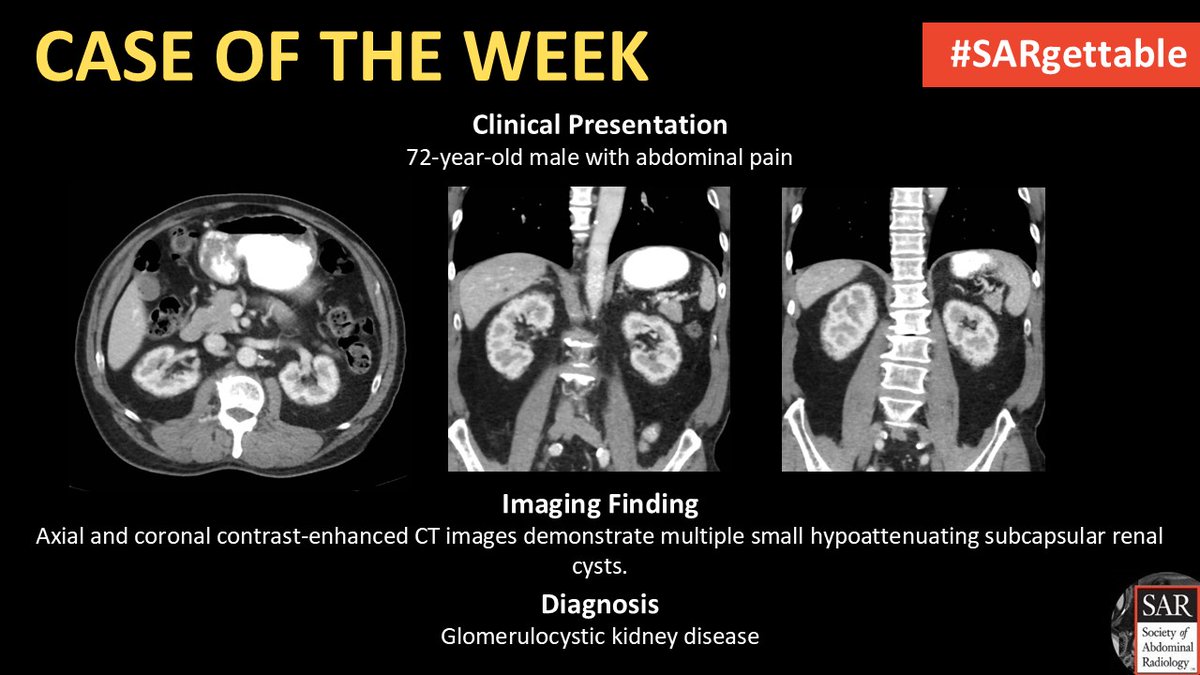 CASE OF THE WEEK

#SARgettable

Clinical Presentation
72-year-old male with abdominal pain

Imaging Finding
Axial and coronal contrast-enhanced CT images demonstrate multiple small hypoattenuating subcapsular renal cysts.

Diagnosis
Glomerulocystic kidney disease

SAR
Society of Abdominal Radiology